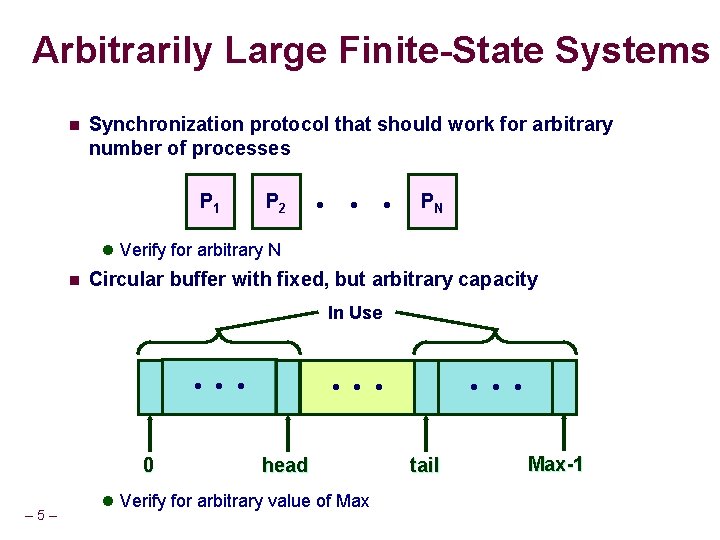 Arbitrarily Large Finite-State Systems

Synchronization protocol that should work for arbitrary number of processes

$P_1$ $P_2$ • • • $P_N$

Verify for arbitrary N

Circular buffer with fixed, but arbitrary capacity

In Use

• • • • • • • • •

0 head tail Max-1

Verify for arbitrary value of Max

– 5 –